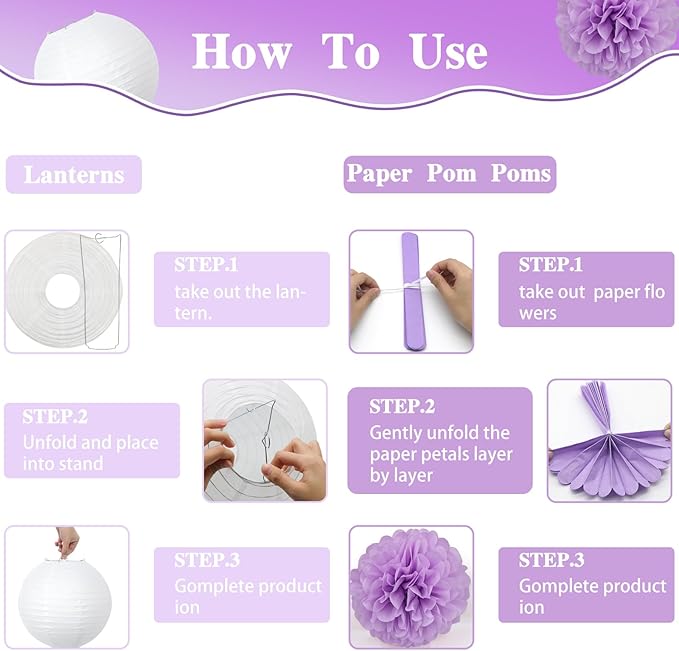 How To Use

Lanterns

STEP.1
take out the lantern.

STEP.2
Unfold and place into stand

STEP.3
Gomplete product ion

Paper Pom Poms

STEP.1
take out paper flo wers

STEP.2
Gently unfold the paper petals layer by layer

STEP.3
Gomplete product ion